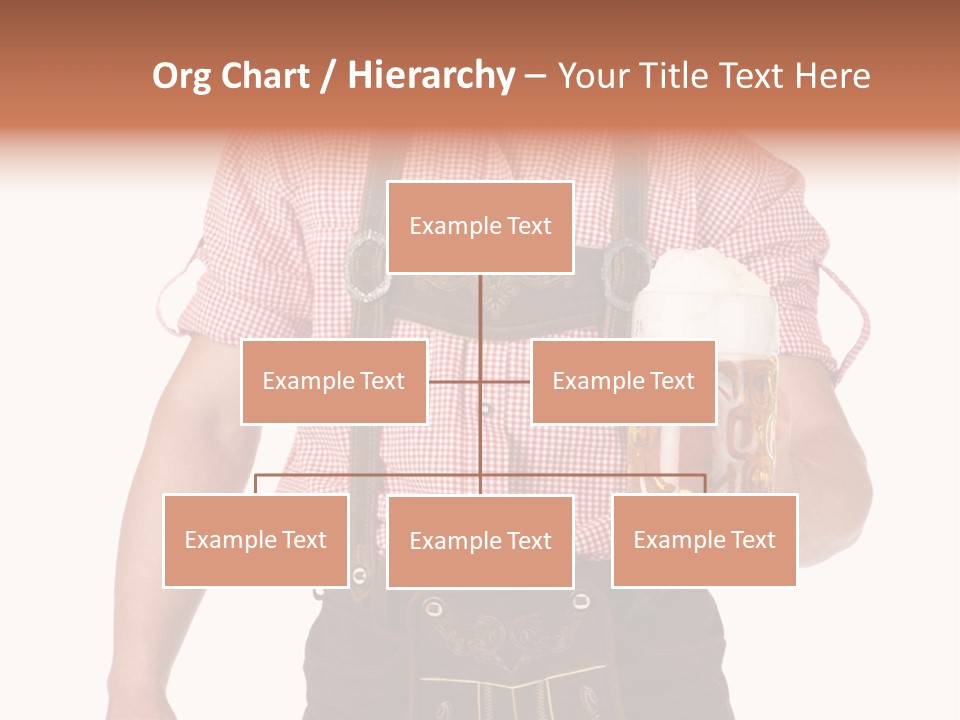 Org Chart / Hierarchy – Your Title Text Here

Example Text

Example Text

Example Text

Example Text

Example Text

Example Text